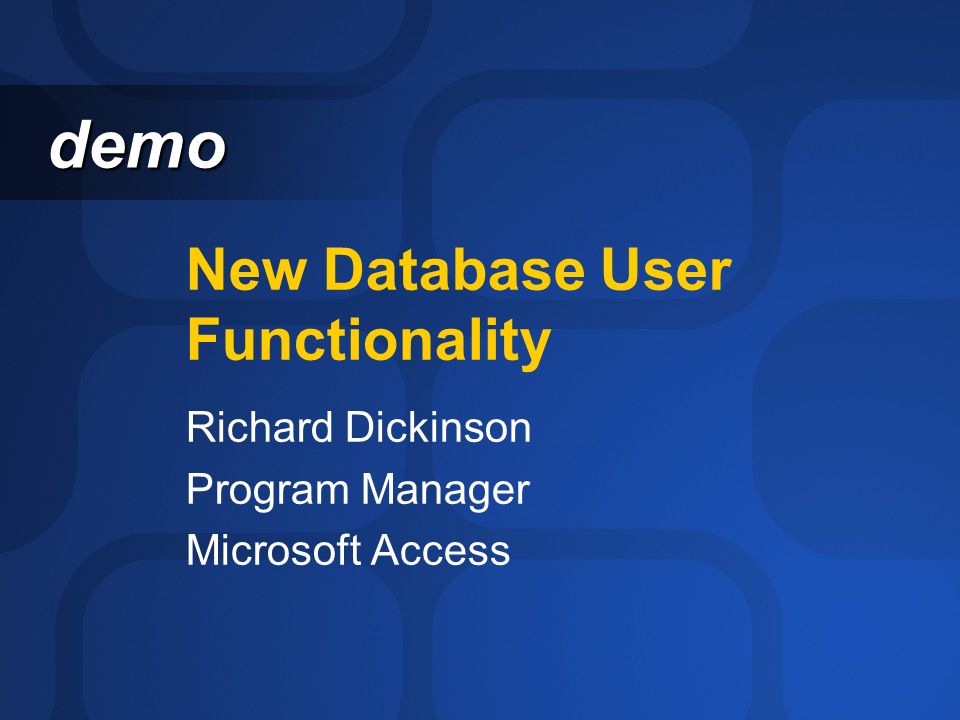 demo

New Database User Functionality

Richard Dickinson
Program Manager
Microsoft Access